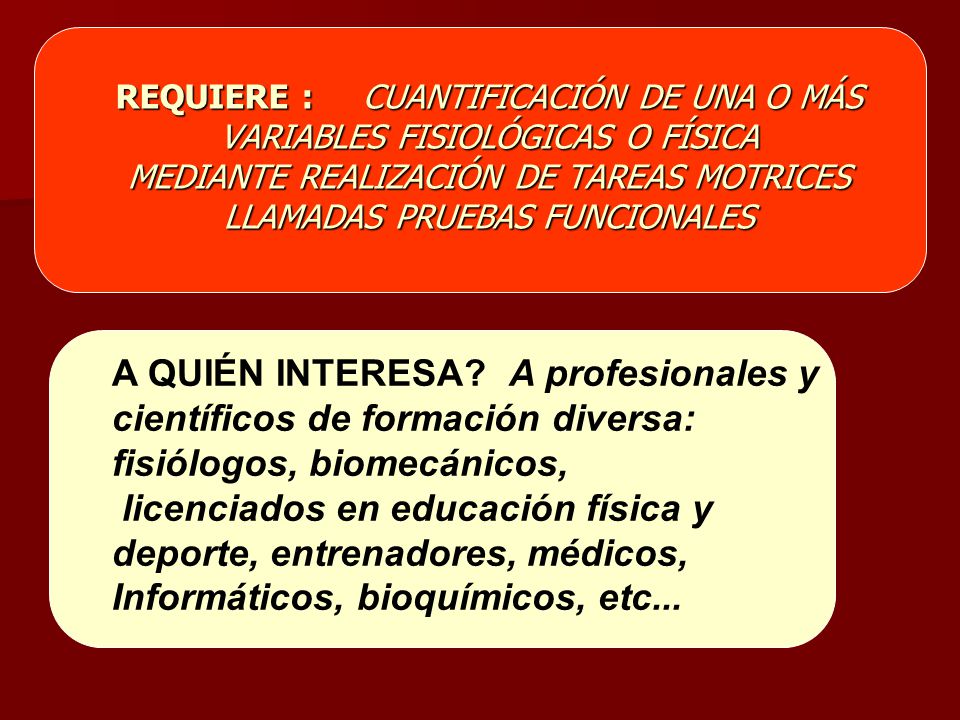 REQUIERE : CUANTIFICACIÓN DE UNA O MÁS VARIABLES FISIOLÓGICAS O FÍSICA MEDIANTE REALIZACIÓN DE TAREAS MOTRICES LLAMADAS PRUEBAS FUNCIONALES

A QUIÉN INTERESA? A profesionales y científicos de formación diversa: fisiólogos, biomecánicos, licenciados en educación física y deporte, entrenadores, médicos, Informáticos, bioquímicos, etc...